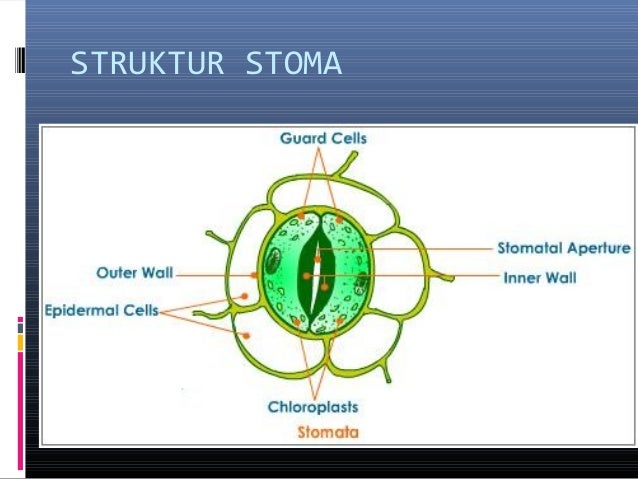 STRUKTUR STOMA

Guard Cells

Stomatal Aperture

Outer Wall

Inner Wall

Epidermal Cells

Chloroplasts

Stomata